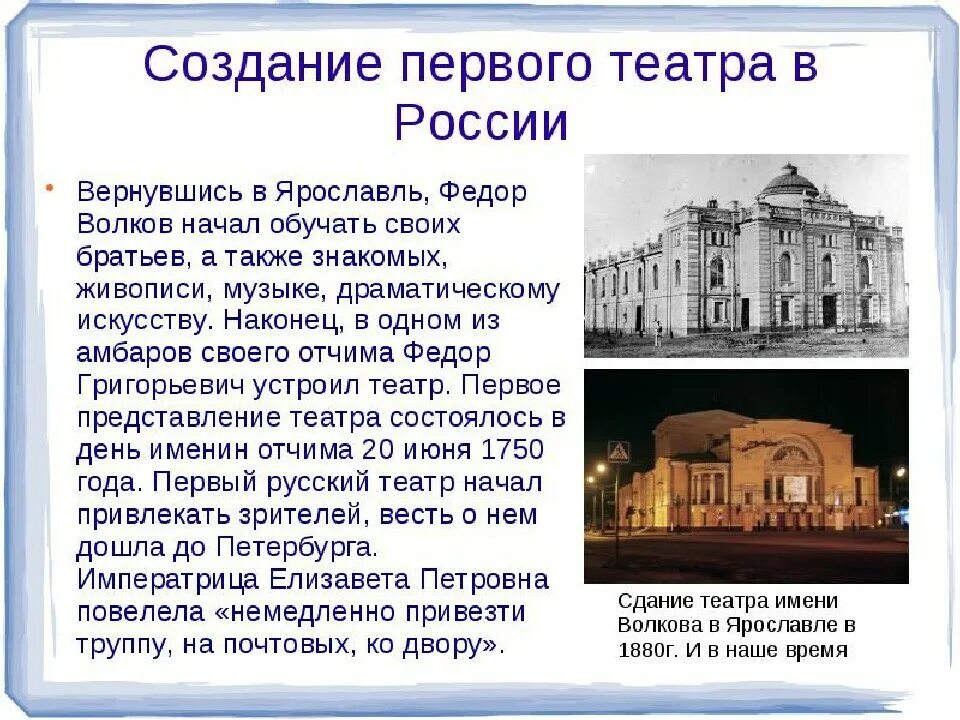 Создание первого театра в России

• Вернувшись в Ярославль, Федор Волков начал обучать своих братьев, а также знакомых, живописи, музыке, драматическому искусству. Наконец, в одном из амбаров своего отчима Федор Григорьевич устроил театр. Первое представление театра состоялось в день именин отчима 20 июня 1750 года. Первый русский театр начал привлекать зрителей, весть о нем дошла до Петербурга. Императрица Елизавета Петровна повелела «немедленно привезти труппу, на почтовых, ко двору».

Сдание театра имени Волкова в Ярославле в 1880г. И в наше время